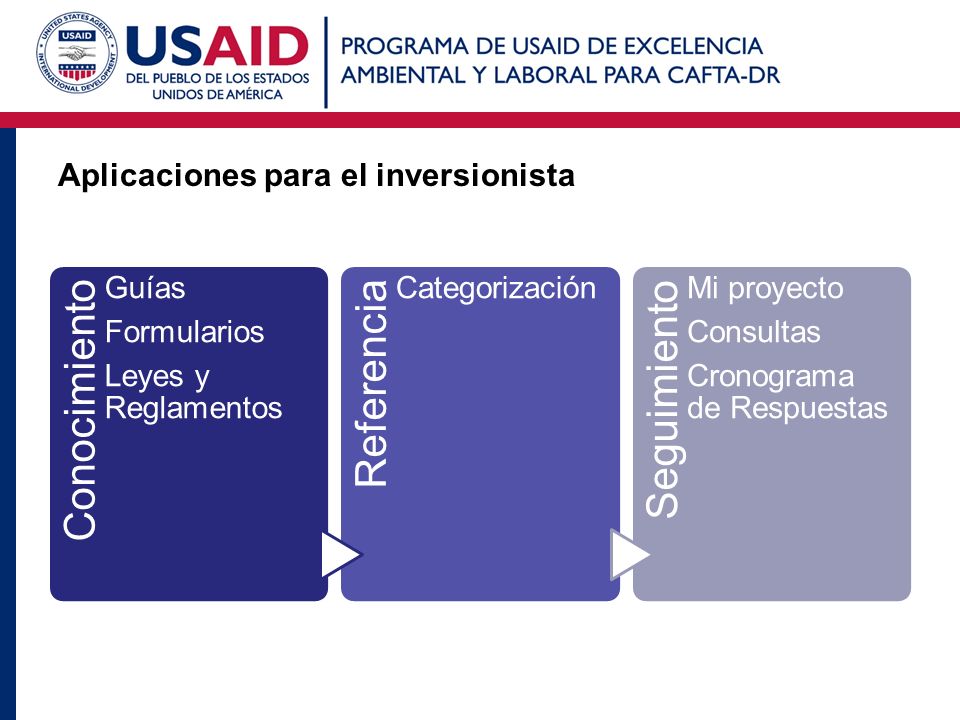 UNITED STATES AGENCY INTERNATIONAL DEVELOPMENT USAID

USAID
DEL PUEBLO DE LOS ESTADOS UNIDOS DE AMÉRICA

PROGRAMA DE USAID DE EXCELENCIA AMBIENTAL Y LABORAL PARA CAFTA-DR

Aplicaciones para el inversionista

Conocimiento
Guías
Formularios
Leyes y Reglamentos

Referencia
Categorización

Seguimiento
Mi proyecto
Consultas
Cronograma de Respuestas